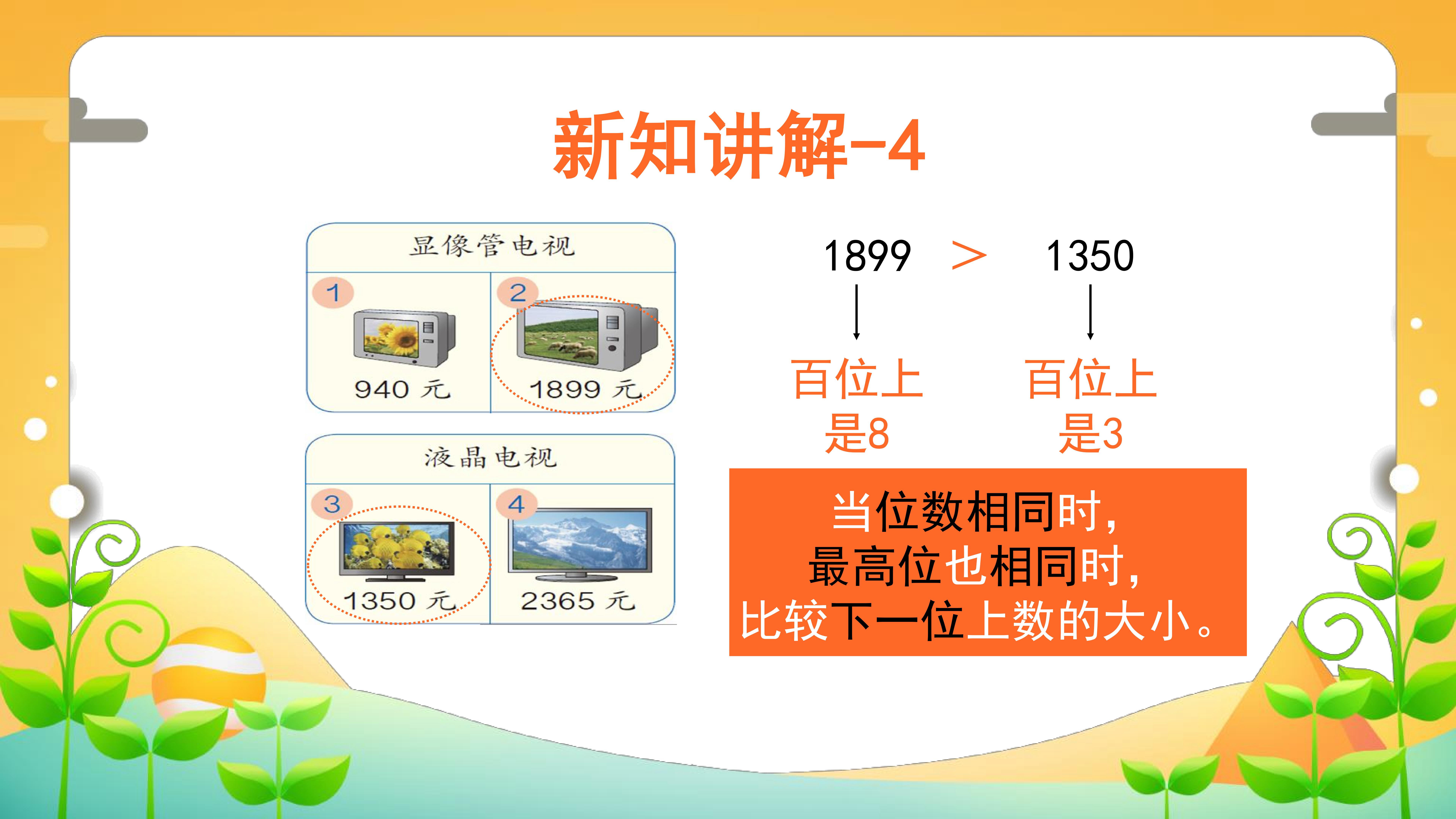 新知讲解-4

显像管电视

1
940元

2
1899元

液晶电视

3
1350元

4
2365元

1899 ＞ 1350

百位上是8

百位上是3

当位数相同时，
最高位也相同时，
比较下一位上数的大小。